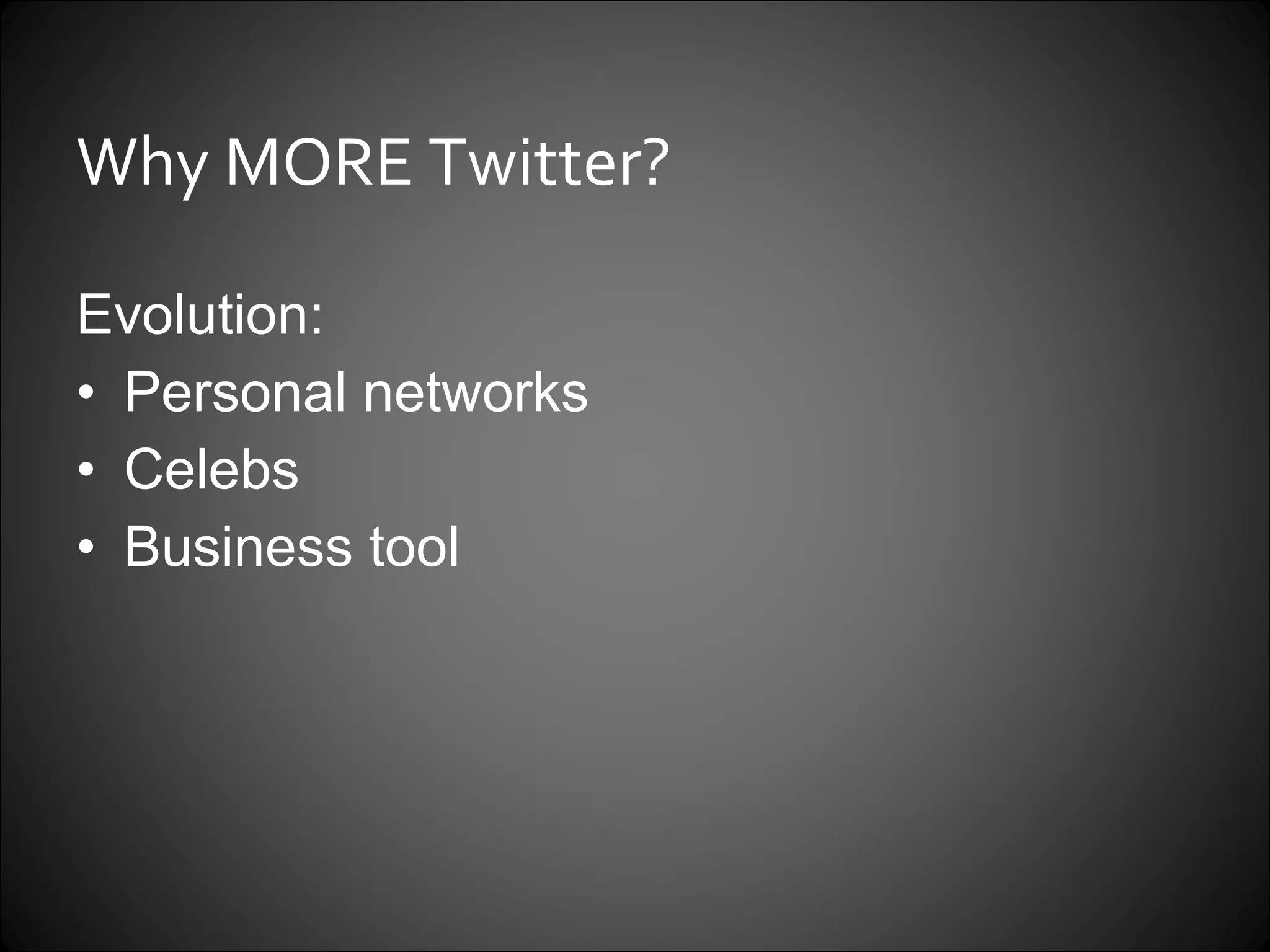 Why MORE Twitter?

Evolution:
• Personal networks
• Celebs
• Business tool